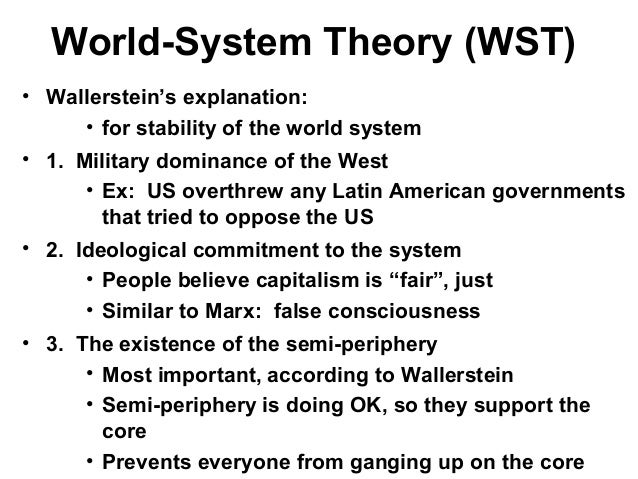 World-System Theory (WST)

• Wallerstein's explanation:
  • for stability of the world system
• 1. Military dominance of the West
  • Ex: US overthrew any Latin American governments that tried to oppose the US
• 2. Ideological commitment to the system
  • People believe capitalism is "fair", just
  • Similar to Marx: false consciousness
• 3. The existence of the semi-periphery
  • Most important, according to Wallerstein
  • Semi-periphery is doing OK, so they support the core
  • Prevents everyone from ganging up on the core